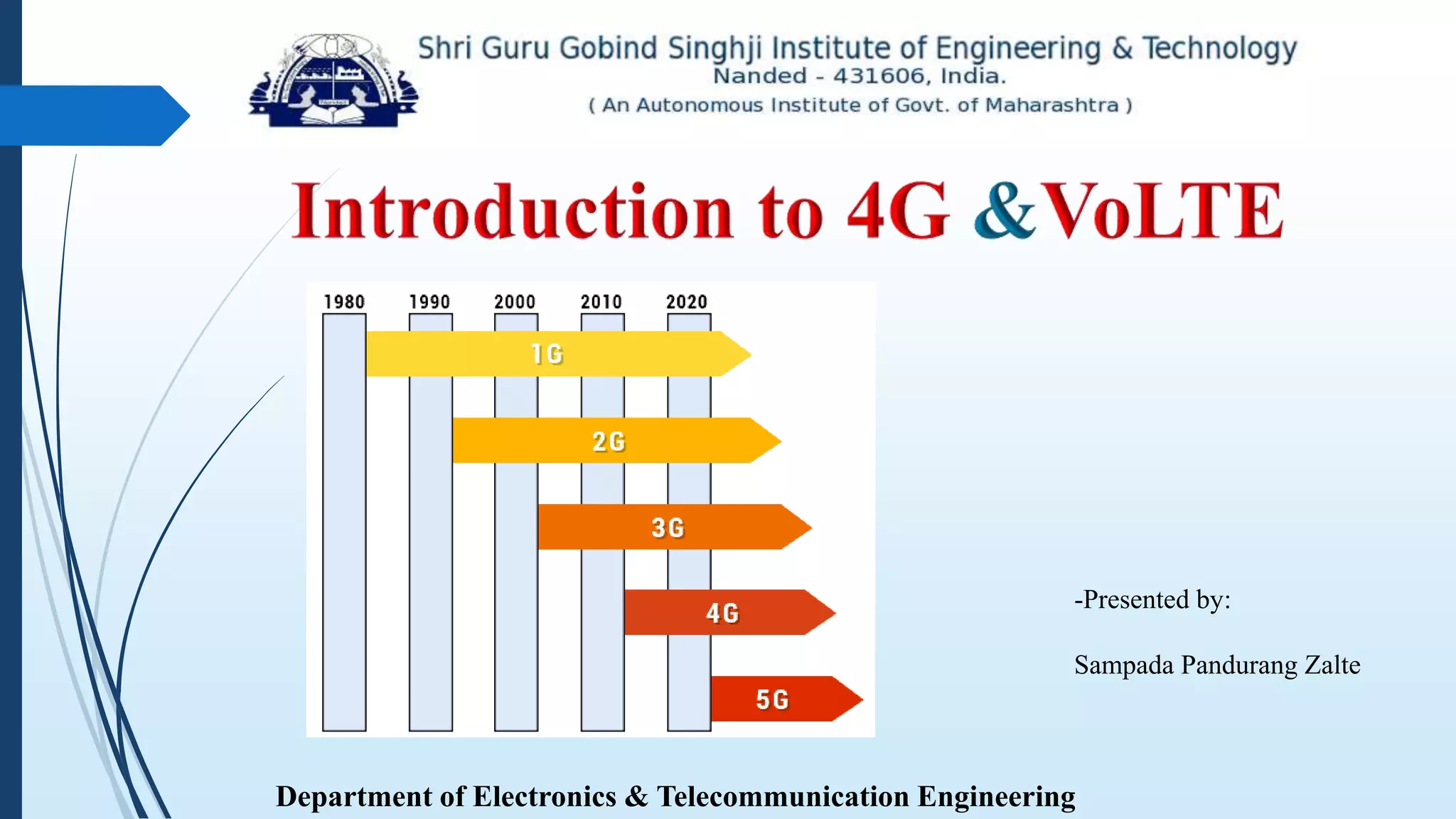 Shri Guru Gobind Singhji Institute of Engineering & Technology
Nanded - 431606, India.
( An Autonomous Institute of Govt. of Maharashtra )

Introduction to 4G &VoLTE

1980 1990 2000 2010 2020

1G

2G

3G

4G

5G

-Presented by:

Sampada Pandurang Zalte

Department of Electronics & Telecommunication Engineering